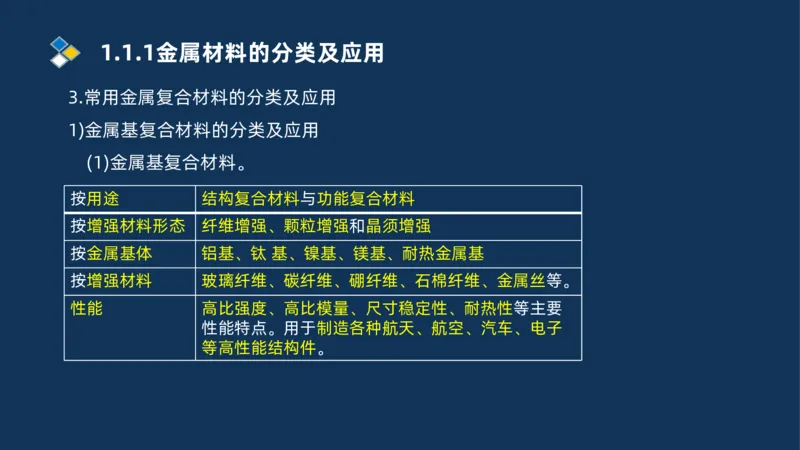 1.1.1金属材料的分类及应用

3.常用金属复合材料的分类及应用

1)金属基复合材料的分类及应用

(1)金属基复合材料。

| 按用途 | 结构复合材料与功能复合材料 |
|---|---|
| 按增强材料形态 | 纤维增强、颗粒增强和晶须增强 |
| 按金属基体 | 铝基、钛 基、镍基、镁基、耐热金属基 |
| 按增强材料 | 玻璃纤维、碳纤维、硼纤维、石棉纤维、金属丝等。 |
| 性能 | 高比强度、高比模量、尺寸稳定性、耐热性等主要性能特点。用于制造各种航天、航空、汽车、电子等高性能结构件。 |